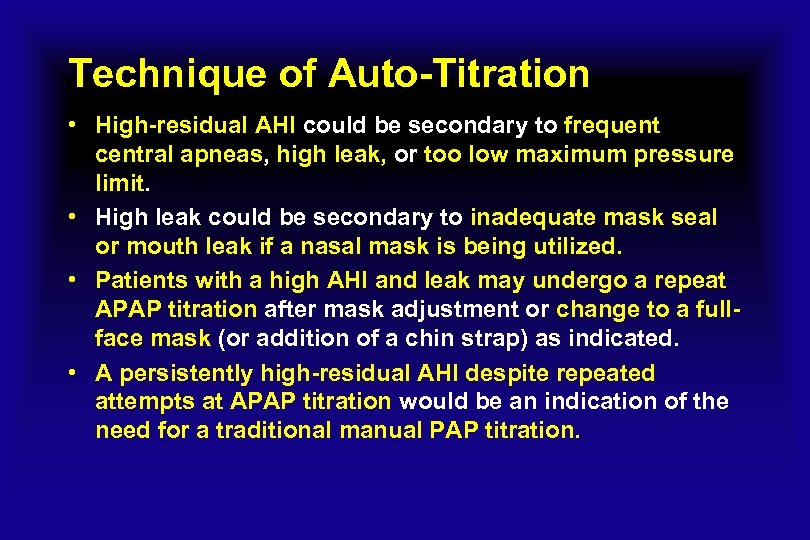 Technique of Auto-Titration

• High-residual AHI could be secondary to frequent central apneas, high leak, or too low maximum pressure limit.

• High leak could be secondary to inadequate mask seal or mouth leak if a nasal mask is being utilized.

• Patients with a high AHI and leak may undergo a repeat APAP titration after mask adjustment or change to a full-face mask (or addition of a chin strap) as indicated.

• A persistently high-residual AHI despite repeated attempts at APAP titration would be an indication of the need for a traditional manual PAP titration.